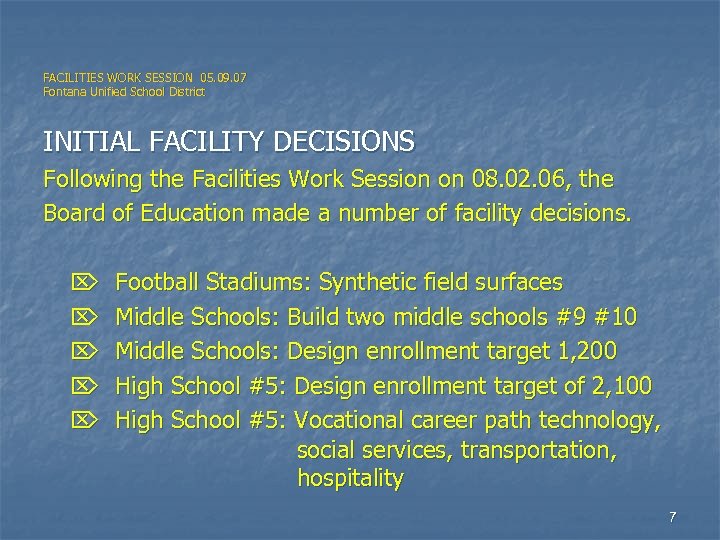 FACILITIES WORK SESSION 05.09.07
Fontana Unified School District

INITIAL FACILITY DECISIONS

Following the Facilities Work Session on 08.02.06, the Board of Education made a number of facility decisions.

⌦ Football Stadiums: Synthetic field surfaces
⌦ Middle Schools: Build two middle schools #9 #10
⌦ Middle Schools: Design enrollment target 1,200
⌦ High School #5: Design enrollment target of 2,100
⌦ High School #5: Vocational career path technology, social services, transportation, hospitality

7